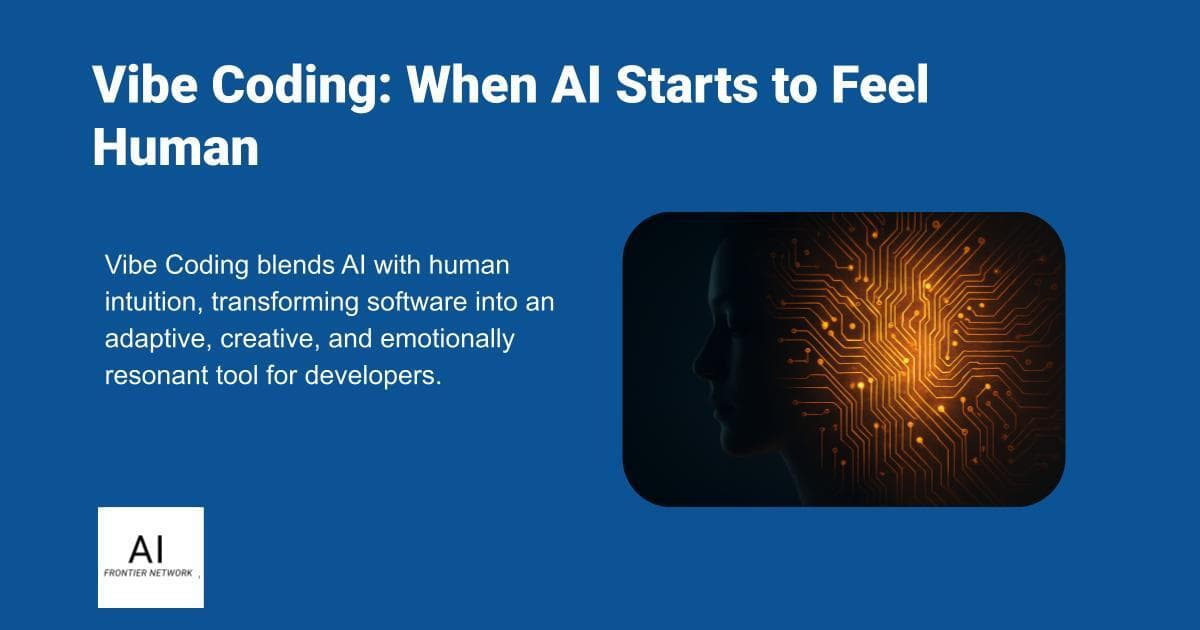 Vibe Coding: When AI Starts to Feel Human

Vibe Coding blends AI with human intuition, transforming software into an adaptive, creative, and emotionally resonant tool for developers.

AI
FRONTIER NETWORK